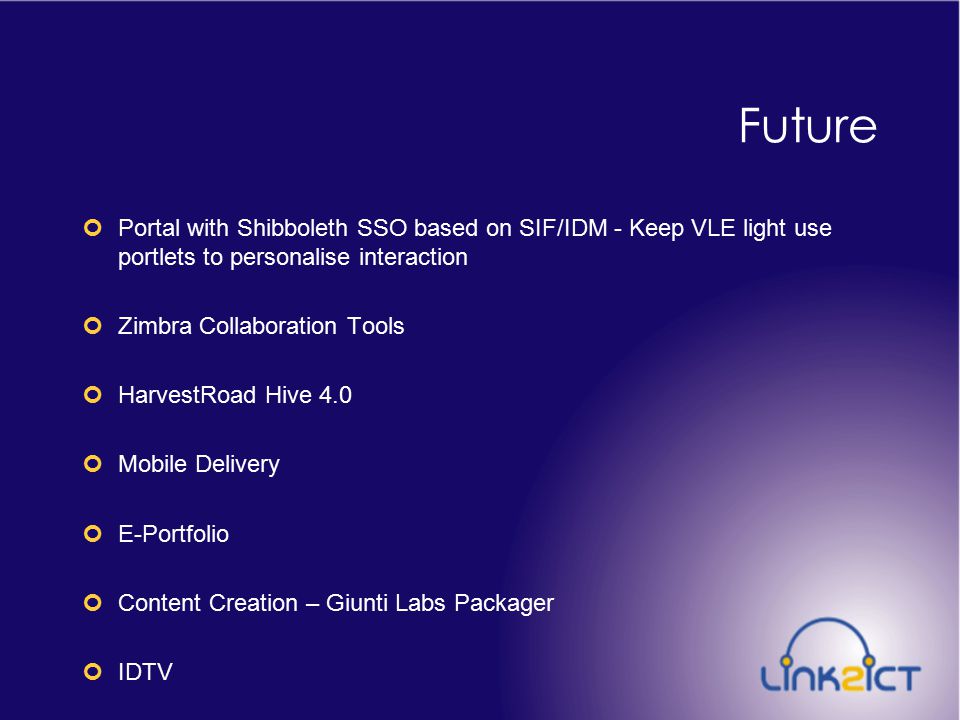 Future

Portal with Shibboleth SSO based on SIF/IDM - Keep VLE light use portlets to personalise interaction

Zimbra Collaboration Tools

HarvestRoad Hive 4.0

Mobile Delivery

E-Portfolio

Content Creation – Giunti Labs Packager

IDTV

LINK2ICT